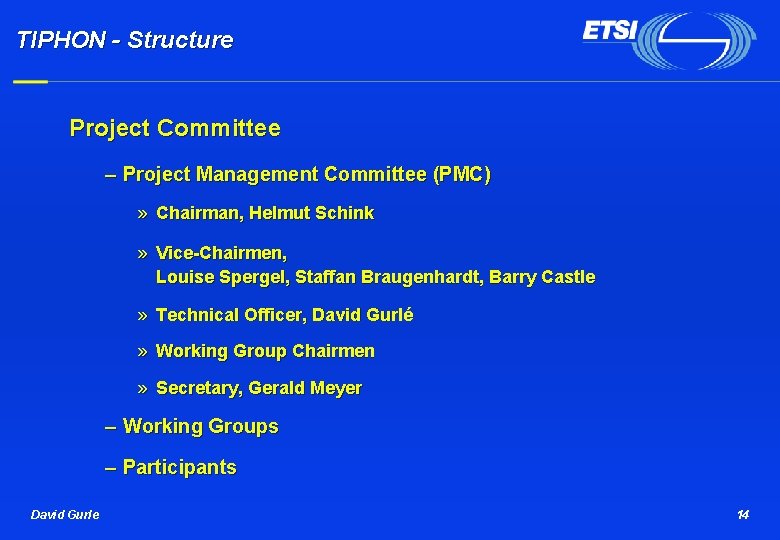 TIPHON - Structure

ETSI

Project Committee

– Project Management Committee (PMC)

» Chairman, Helmut Schink

» Vice-Chairmen,
Louise Spergel, Staffan Braugenhardt, Barry Castle

» Technical Officer, David Gurlé

» Working Group Chairmen

» Secretary, Gerald Meyer

– Working Groups

– Participants

David Gurle

14